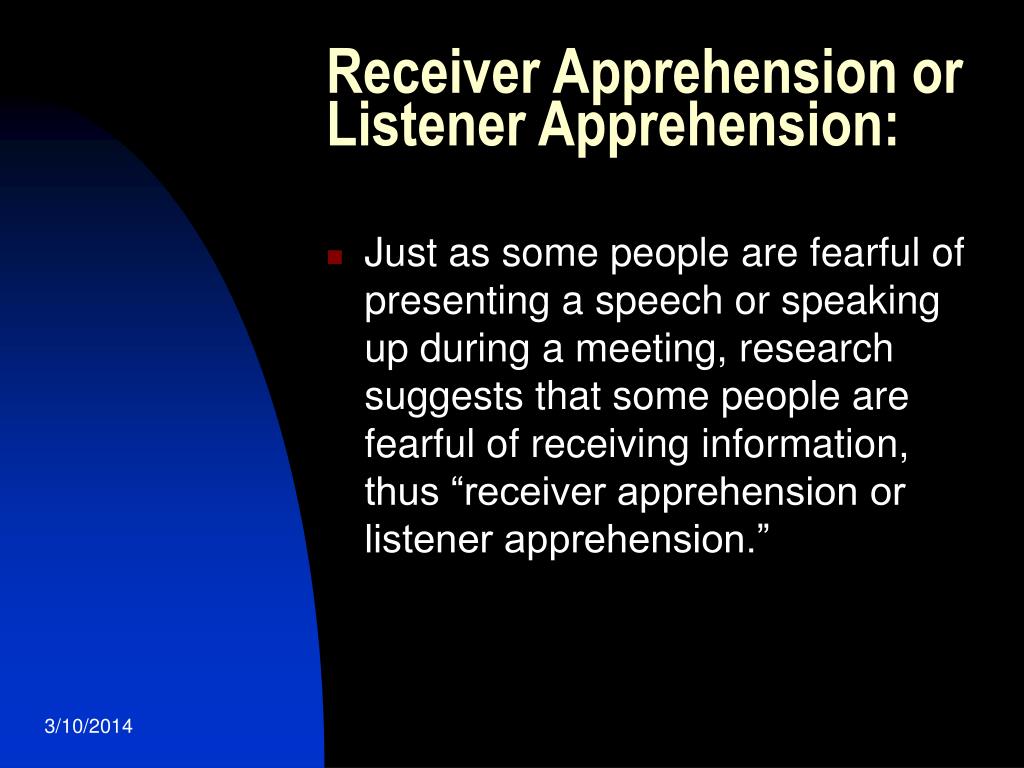 Receiver Apprehension or Listener Apprehension:

Just as some people are fearful of presenting a speech or speaking up during a meeting, research suggests that some people are fearful of receiving information, thus “receiver apprehension or listener apprehension.”

3/10/2014